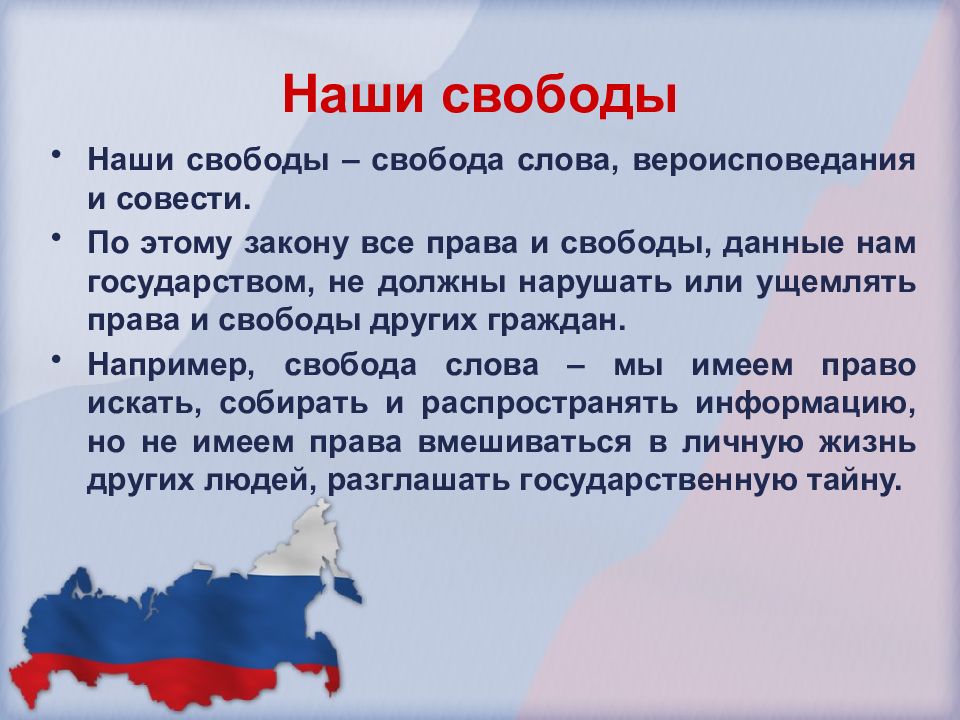 Наши свободы

• Наши свободы – свобода слова, вероисповедания и совести.

• По этому закону все права и свободы, данные нам государством, не должны нарушать или ущемлять права и свободы других граждан.

• Например, свобода слова – мы имеем право искать, собирать и распространять информацию, но не имеем права вмешиваться в личную жизнь других людей, разглашать государственную тайну.